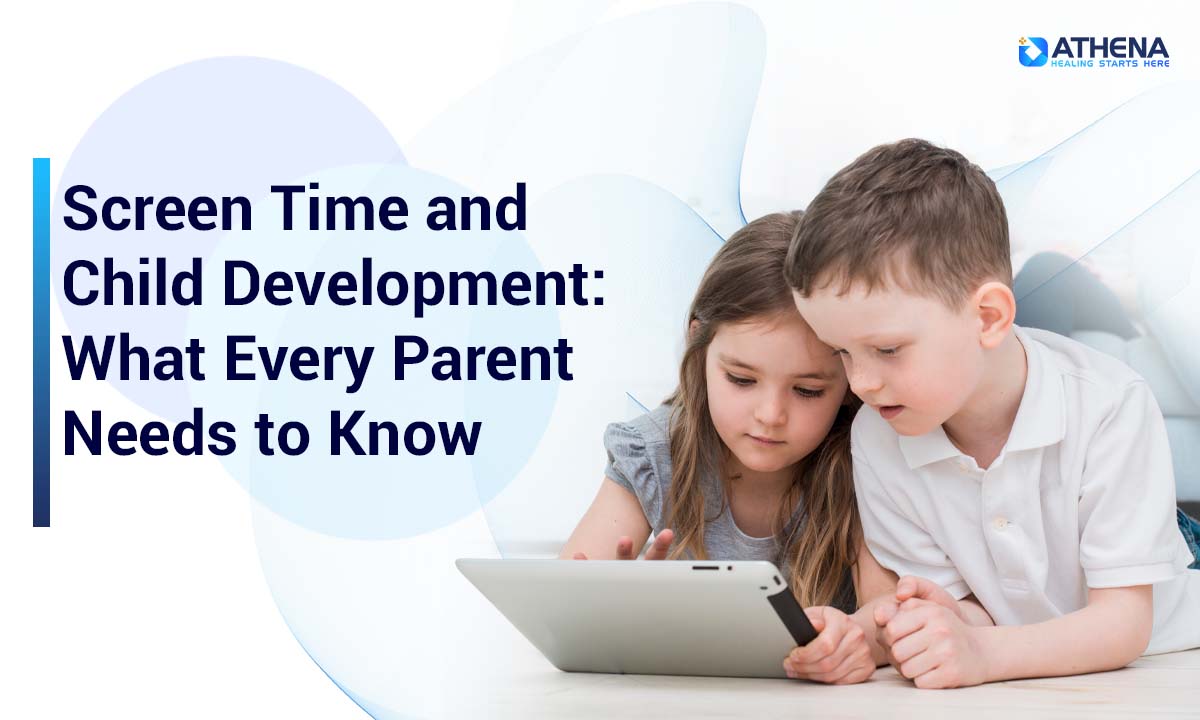 ATHENA
HEALING STARTS HERE

Screen Time and Child Development: What Every Parent Needs to Know